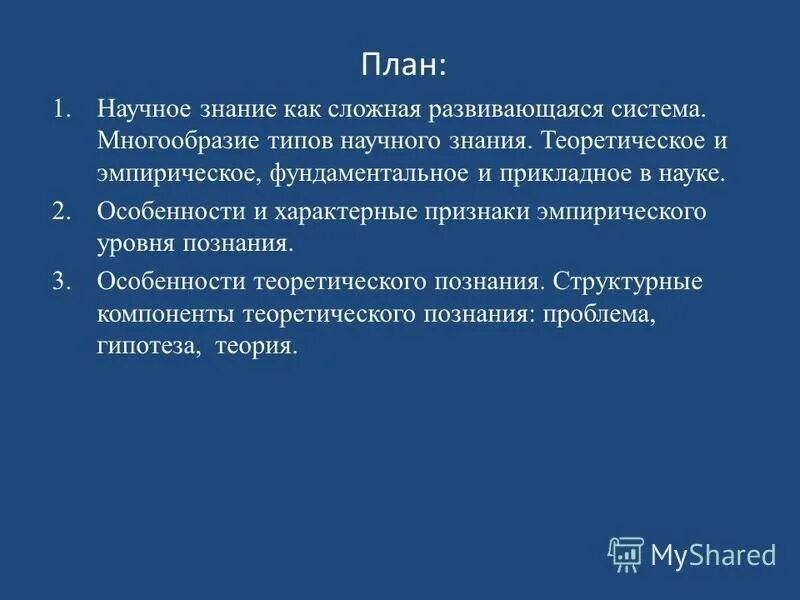 План:

1. Научное знание как сложная развивающаяся система. Многообразие типов научного знания. Теоретическое и эмпирическое, фундаментальное и прикладное в науке.

2. Особенности и характерные признаки эмпирического уровня познания.

3. Особенности теоретического познания. Структурные компоненты теоретического познания: проблема, гипотеза, теория.

MyShared